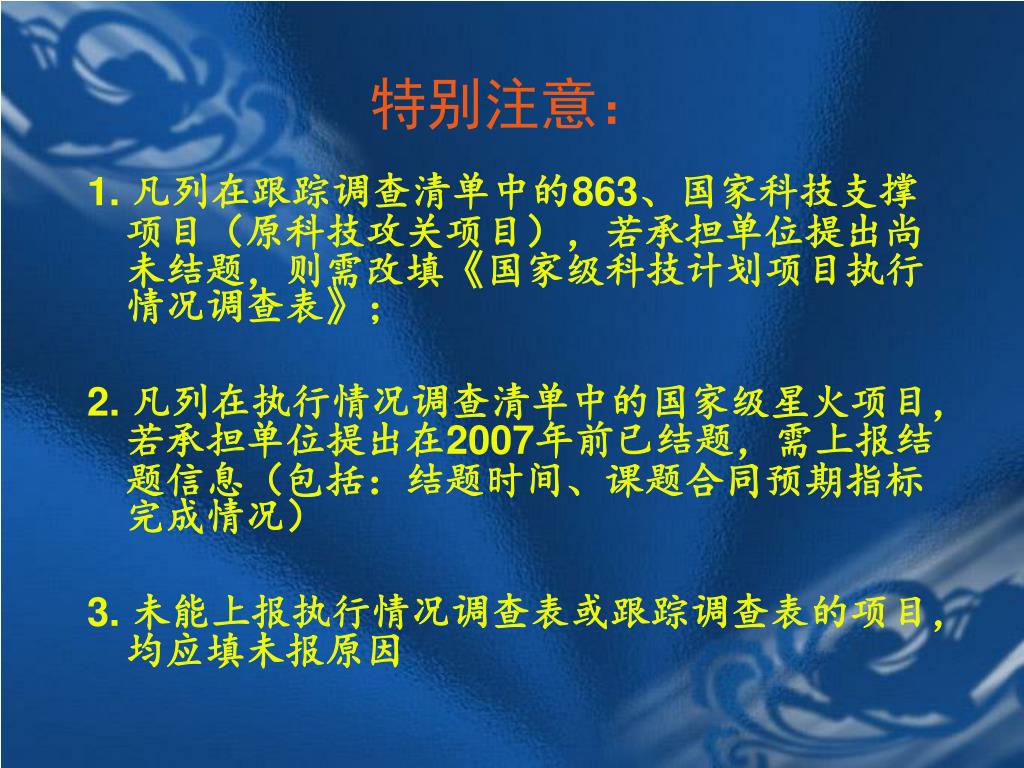 特别注意：

1. 凡列在跟踪调查清单中的863、国家科技支撑项目（原科技攻关项目），若承担单位提出尚未结题，则需改填《国家级科技计划项目执行情况调查表》；

2. 凡列在执行情况调查清单中的国家级星火项目，若承担单位提出在2007年前已结题，需上报结题信息（包括：结题时间、课题合同预期指标完成情况）

3. 未能上报执行情况调查表或跟踪调查表的项目，均应填未报原因